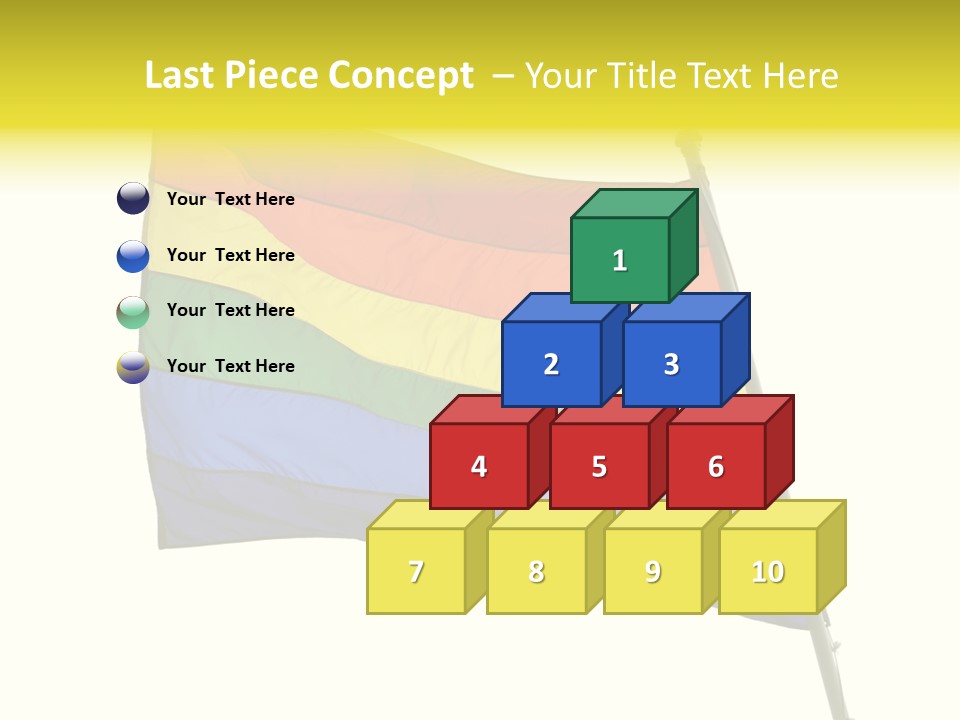 Last Piece Concept – Your Title Text Here

Your Text Here

Your Text Here

Your Text Here

Your Text Here

1

2

3

4

5

6

7

8

9

10